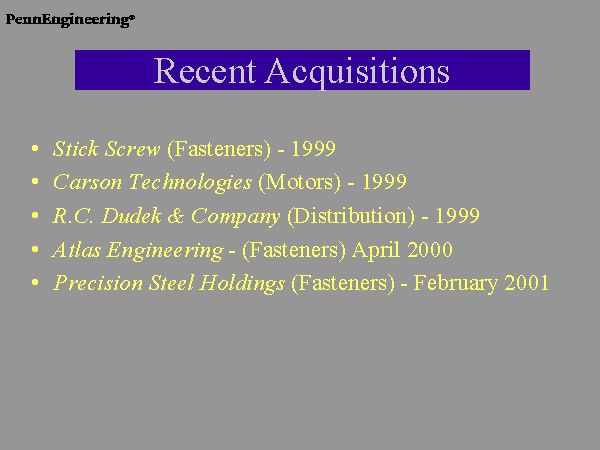 PennEngineering®

Recent Acquisitions

• Stick Screw (Fasteners) - 1999
• Carson Technologies (Motors) - 1999
• R.C. Dudek & Company (Distribution) - 1999
• Atlas Engineering - (Fasteners) April 2000
• Precision Steel Holdings (Fasteners) - February 2001